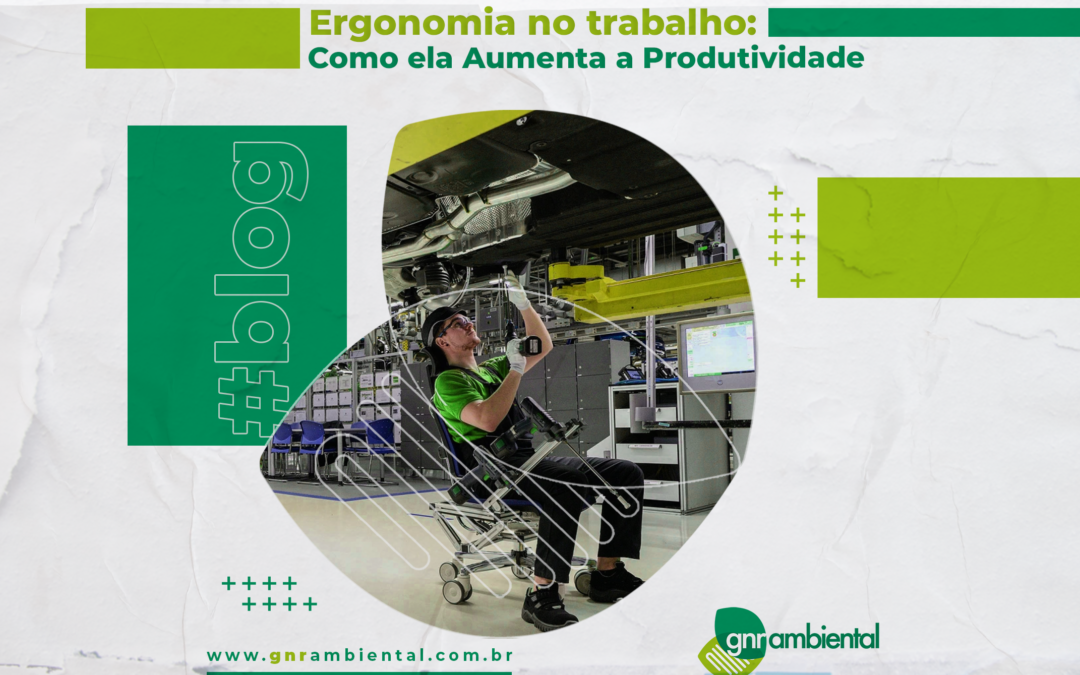 Ergonomia no trabalho:
Como ela Aumenta a Produtividade

#blog

www.gnrambiental.com.br

gnrambiental